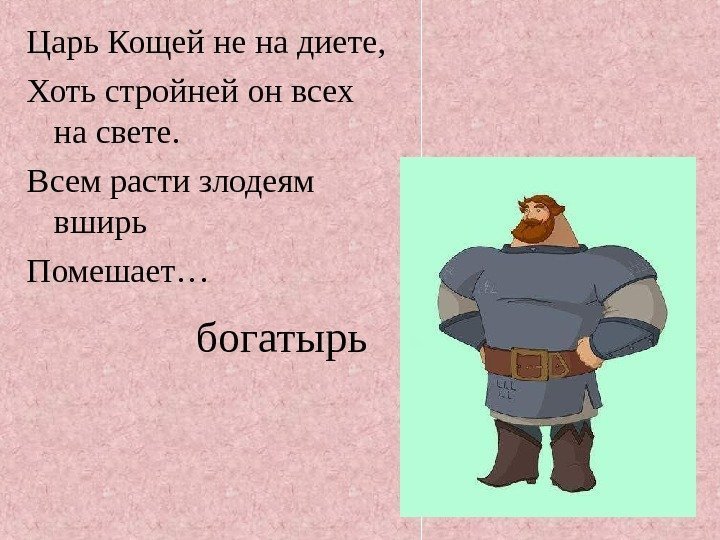 Царь Кощей не на диете,
Хоть стройней он всех на свете.
Всем расти злодеям вширь
Помешает…

богатырь